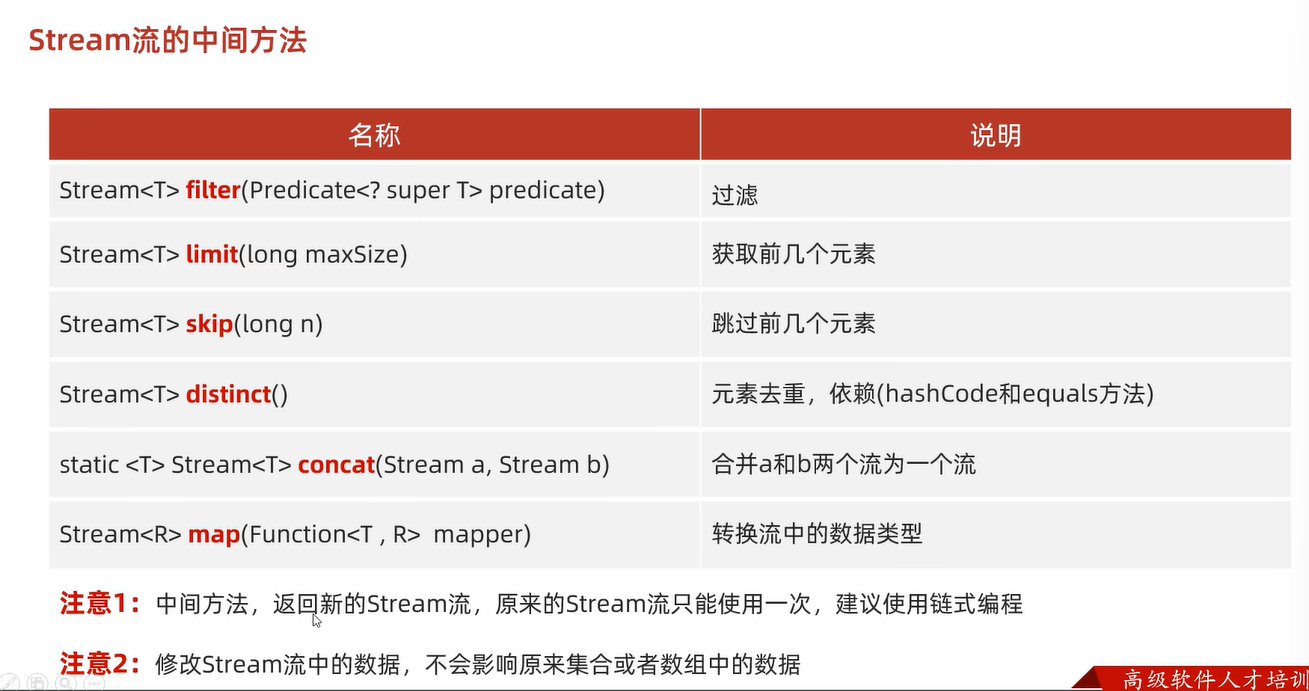 Stream流的中间方法

| 名称 | 说明 |
|---|---|
| Stream<T> filter(Predicate<? super T> predicate) | 过滤 |
| Stream<T> limit(long maxSize) | 获取前几个元素 |
| Stream<T> skip(long n) | 跳过前几个元素 |
| Stream<T> distinct() | 元素去重，依赖(hashCode和equals方法) |
| static <T> Stream<T> concat(Stream a, Stream b) | 合并a和b两个流为一个流 |
| Stream<R> map(Function<T , R> mapper) | 转换流中的数据类型 |

注意1：中间方法，返回新的Stream流，原来的Stream流只能使用一次，建议使用链式编程

注意2：修改Stream流中的数据，不会影响原来集合或者数组中的数据

高级软件人才培训